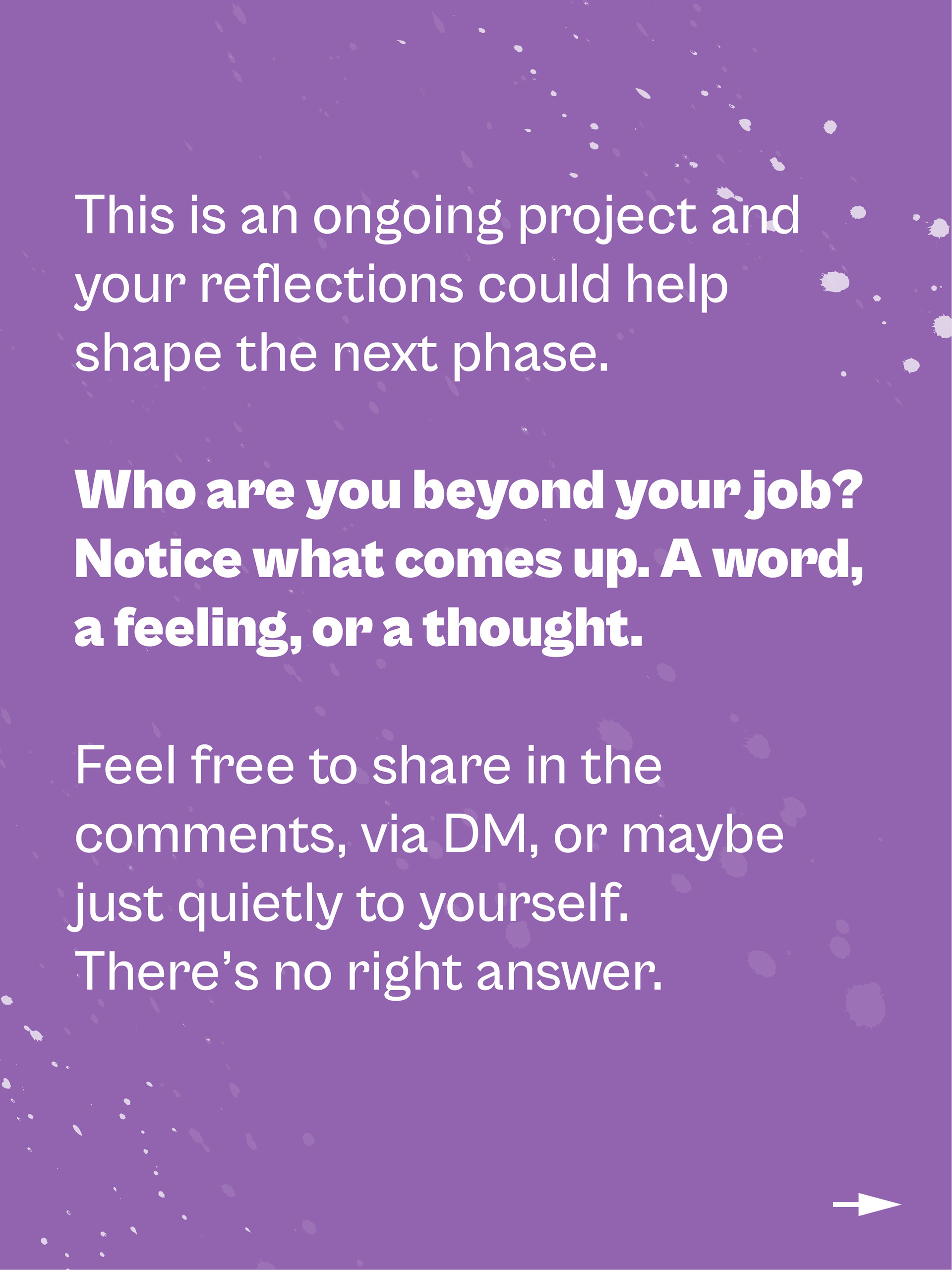 This is an ongoing project and your reflections could help shape the next phase.

Who are you beyond your job? Notice what comes up. A word, a feeling, or a thought.

Feel free to share in the comments, via DM, or maybe just quietly to yourself.
There’s no right answer.